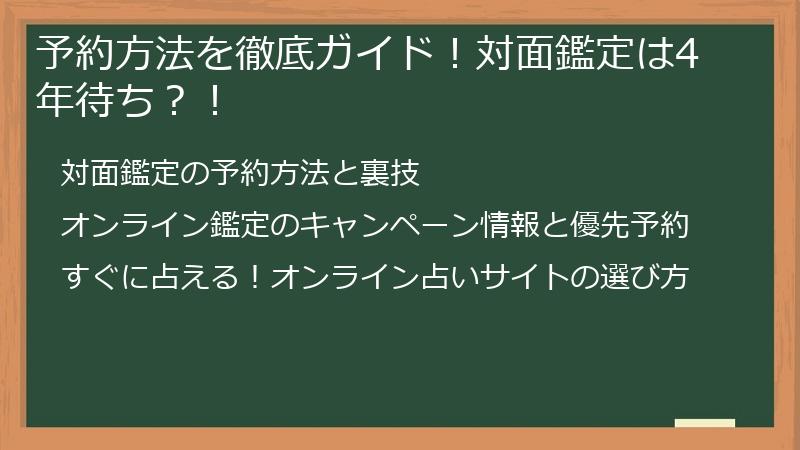 予約方法を徹底ガイド！対面鑑定は4年待ち？！

対面鑑定の予約方法と裏技

オンライン鑑定のキャンペーン情報と優先予約

すぐに占える！オンライン占いサイトの選び方